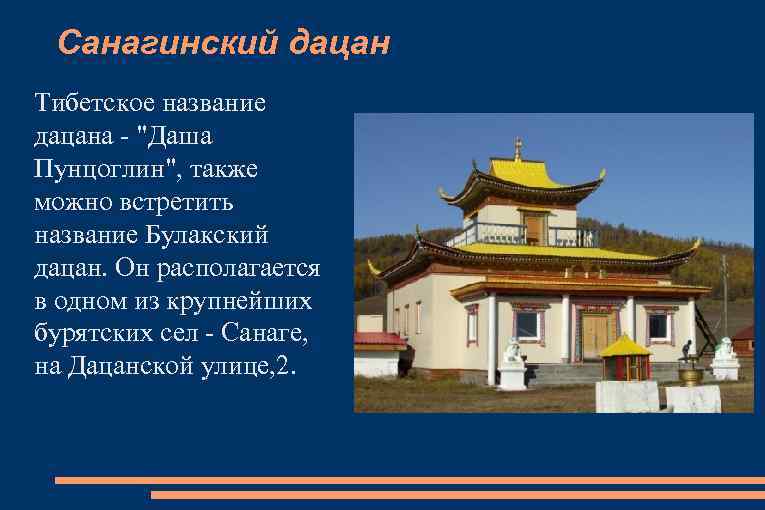 Санагинский дацан

Тибетское название дацана - "Даша Пунцоглин", также можно встретить название Булакский дацан. Он располагается в одном из крупнейших бурятских сел - Санаге, на Дацанской улице,2.